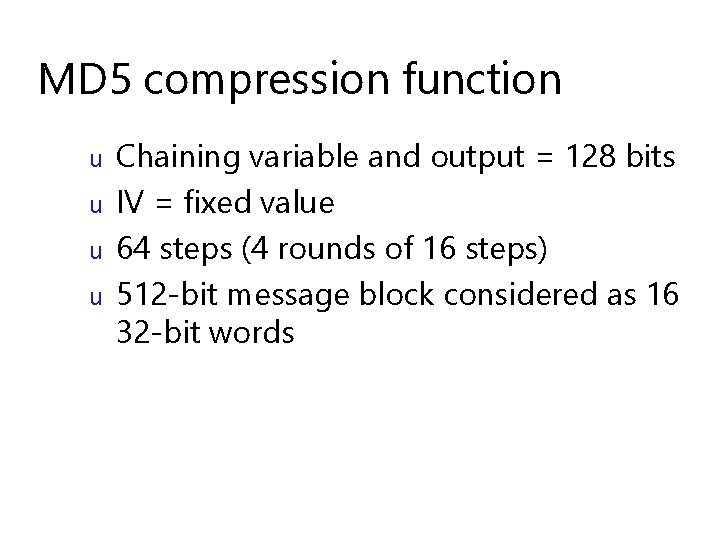 MD5 compression function

u Chaining variable and output = 128 bits
u IV = fixed value
u 64 steps (4 rounds of 16 steps)
u 512-bit message block considered as 16 32-bit words